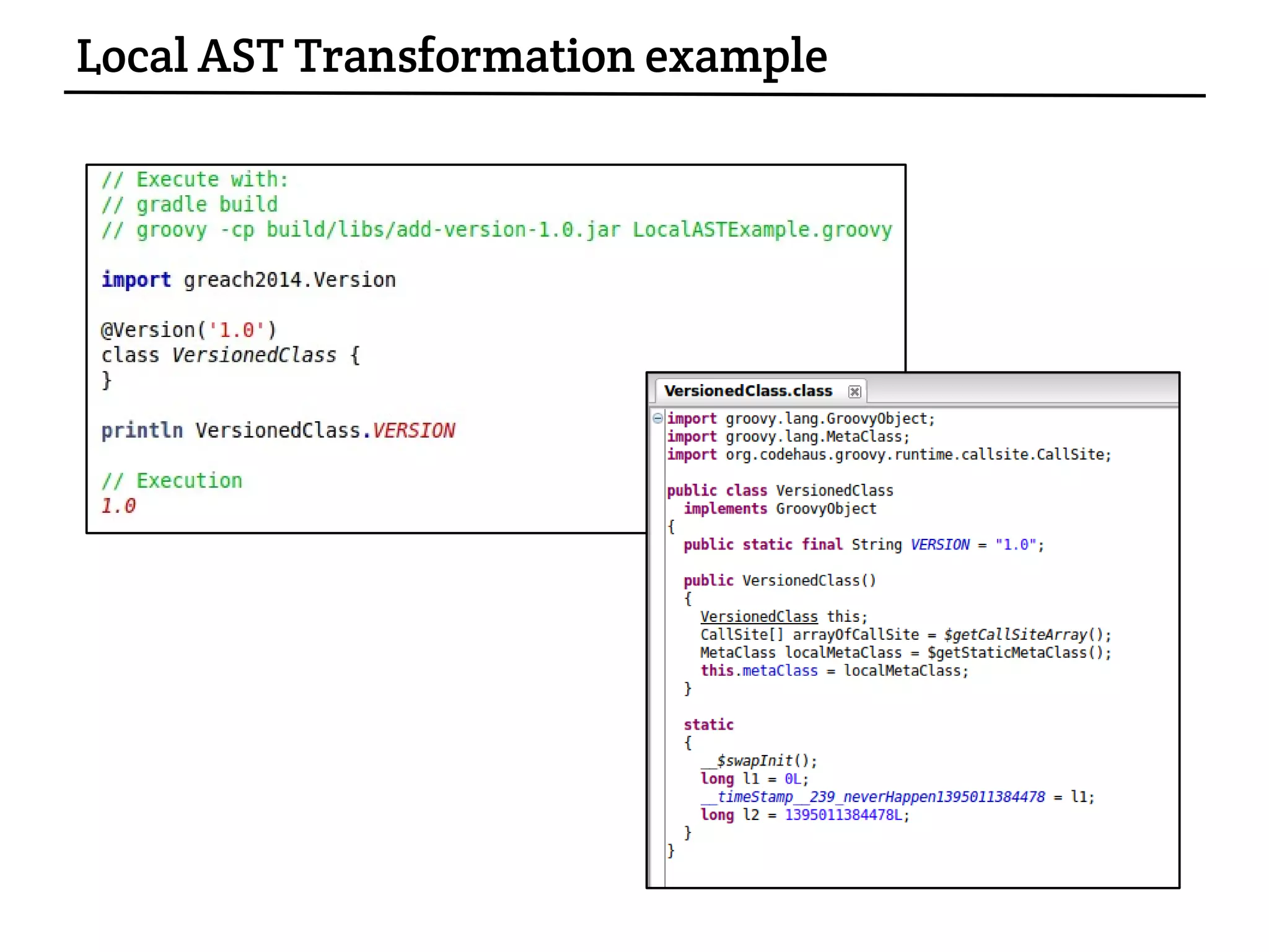 Local AST Transformation example

// Execute with:
// gradle build
// groovy -cp build/libs/add-version-1.0.jar LocalASTExample.groovy

import greach2014.Version

@Version('1.0')
class VersionedClass {
}

println VersionedClass.VERSION

// Execution
1.0

VersionedClass.class

import groovy.lang.GroovyObject;
import groovy.lang.MetaClass;
import org.codehaus.groovy.runtime.callsite.CallSite;

public class VersionedClass
  implements GroovyObject
{
  public static final String VERSION = "1.0";

  public VersionedClass()
  {
    VersionedClass this;
    CallSite[] arrayOfCallSite = $getCallSiteArray();
    MetaClass localMetaClass = $getStaticMetaClass();
    this.metaClass = localMetaClass;
  }

  static
  {
    __$swapInit();
    long l1 = 0L;
    __timeStamp__239_neverHappen1395011384478 = l1;
    long l2 = 1395011384478L;
  }
}